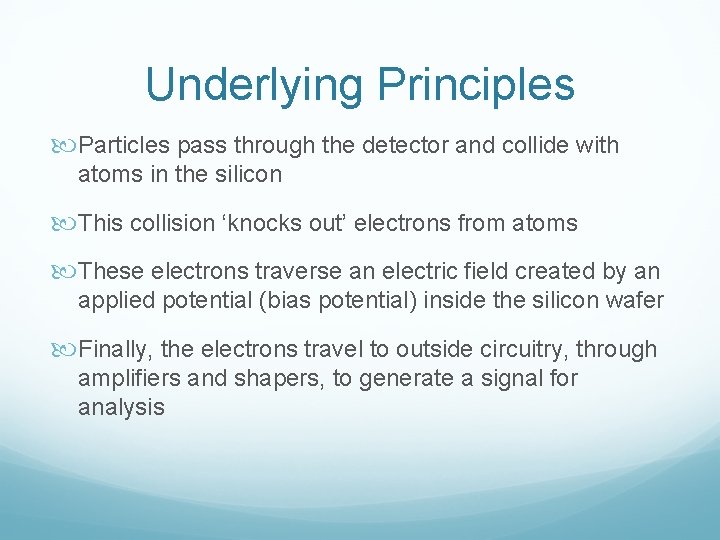 Underlying Principles

Particles pass through the detector and collide with atoms in the silicon

This collision ‘knocks out’ electrons from atoms

These electrons traverse an electric field created by an applied potential (bias potential) inside the silicon wafer

Finally, the electrons travel to outside circuitry, through amplifiers and shapers, to generate a signal for analysis